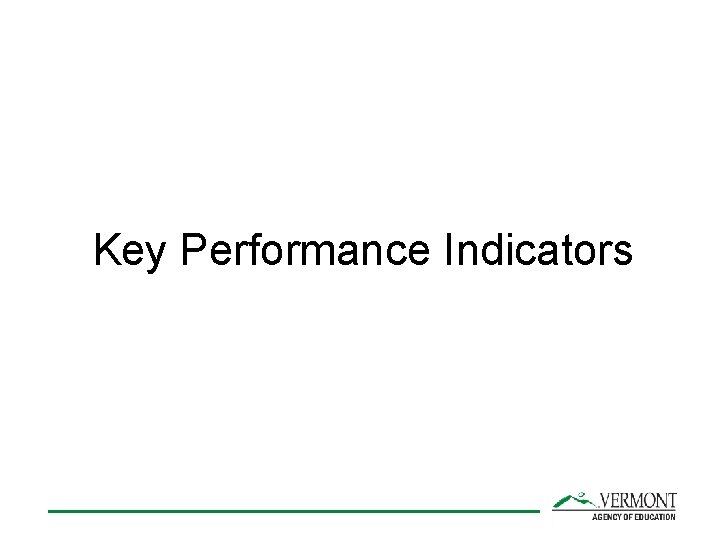 Key Performance Indicators

VERMONT
AGENCY OF EDUCATION